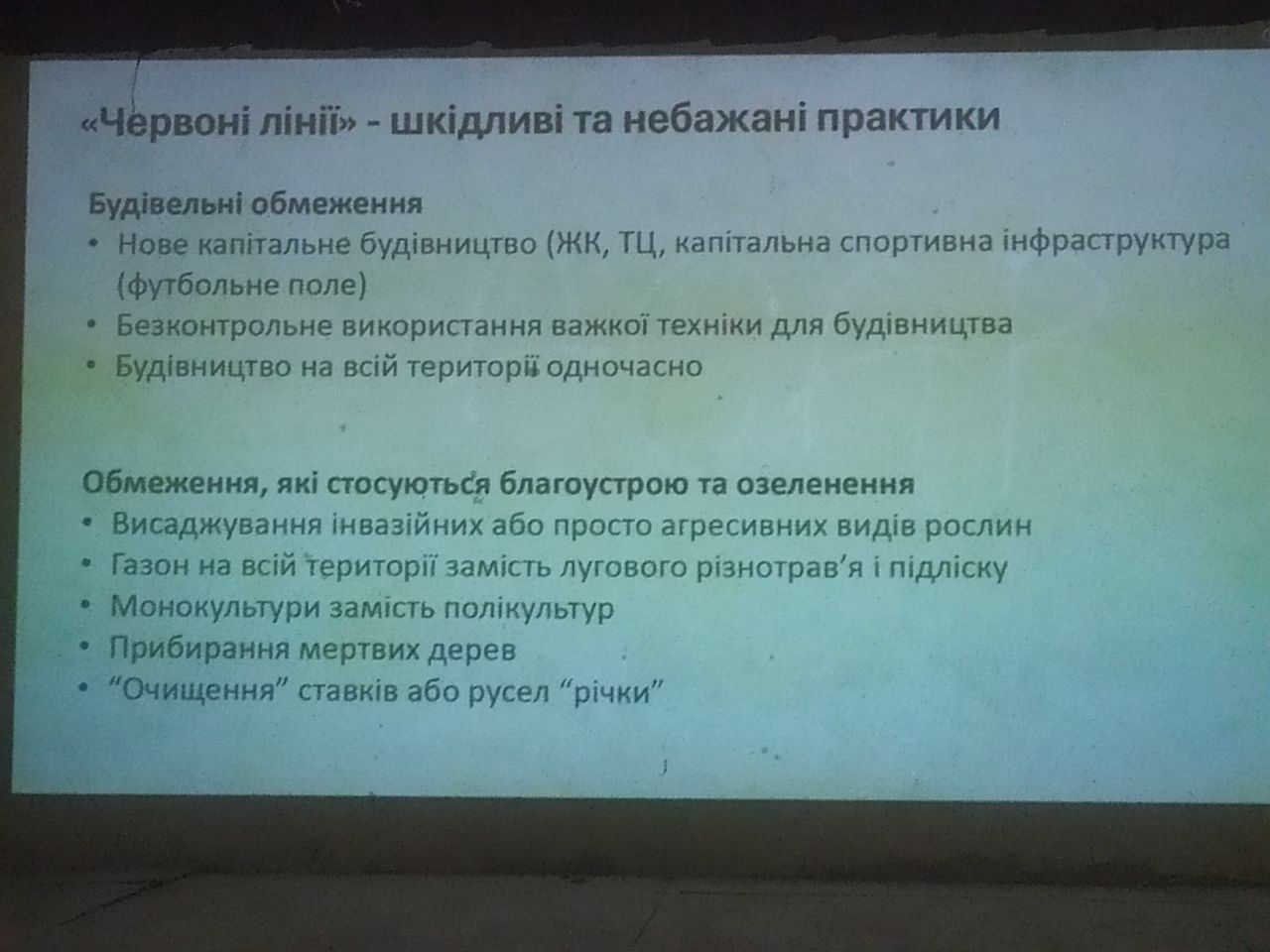 «Червоні лінії» - шкідливі та небажані практики

Будівельні обмеження
• Нове капітальне будівництво (ЖК, ТЦ, капітальна спортивна інфраструктура (футбольне поле)
• Безконтрольне використання важкої техніки для будівництва
• Будівництво на всій території одночасно

Обмеження, які стосуються благоустрою та озеленення
• Висаджування інвазійних або просто агресивних видів рослин
• Газон на всій території замість лугового різнотрав'я і підліску
• Монокультури замість полікультур
• Прибирання мертвих дерев
• "Очищення" ставків або русел "річки"